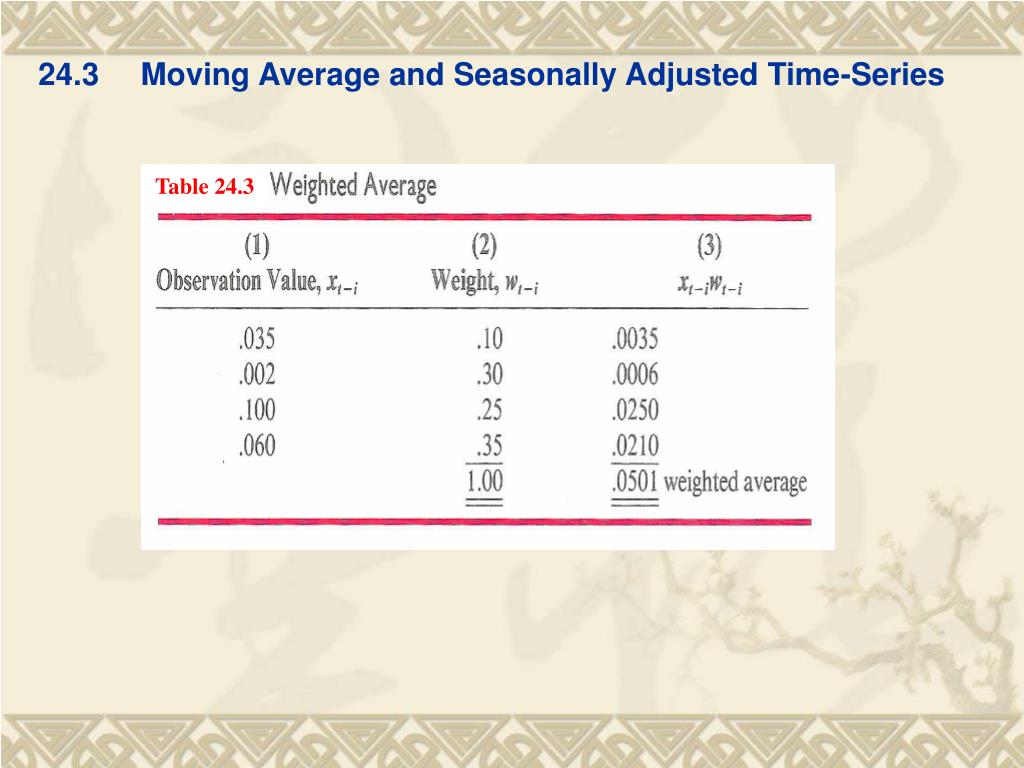 24.3 Moving Average and Seasonally Adjusted Time-Series

Table 24.3 Weighted Average

| (1) Observation Value, $x_{t-i}$ | (2) Weight, $w_{t-i}$ | (3) $x_{t-i}w_{t-i}$ |
|---|---|---|
| .035 | .10 | .0035 |
| .002 | .30 | .0006 |
| .100 | .25 | .0250 |
| .060 | .35 | .0210 |
| | 1.00 | .0501 weighted average |